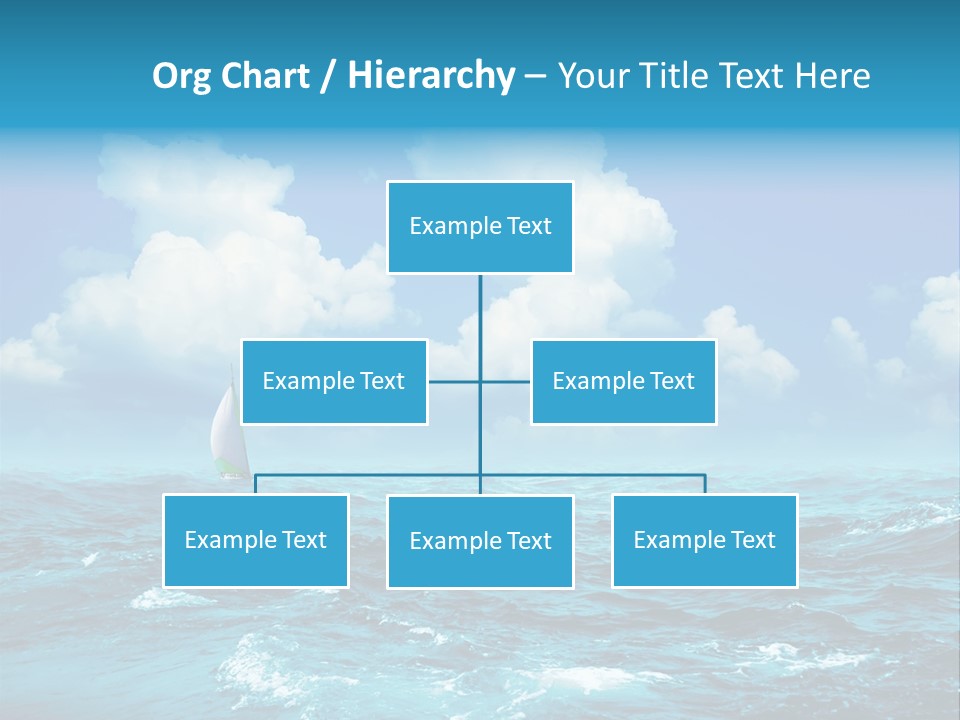 Org Chart / Hierarchy – Your Title Text Here

Example Text

Example Text

Example Text

Example Text

Example Text

Example Text